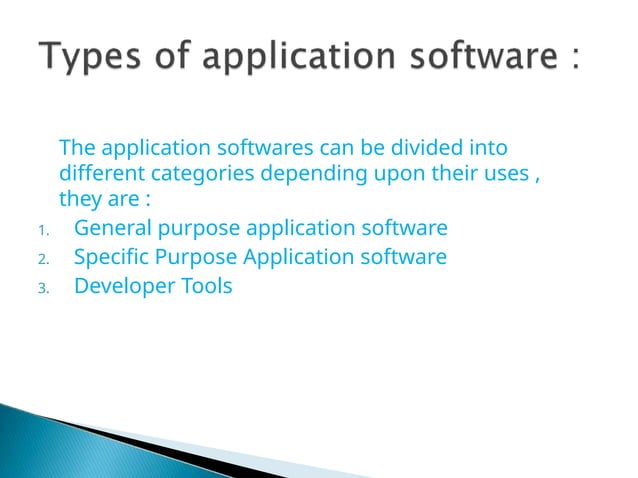 Types of application software :

The application softwares can be divided into different categories depending upon their uses , they are :

1. General purpose application software
2. Specific Purpose Application software
3. Developer Tools